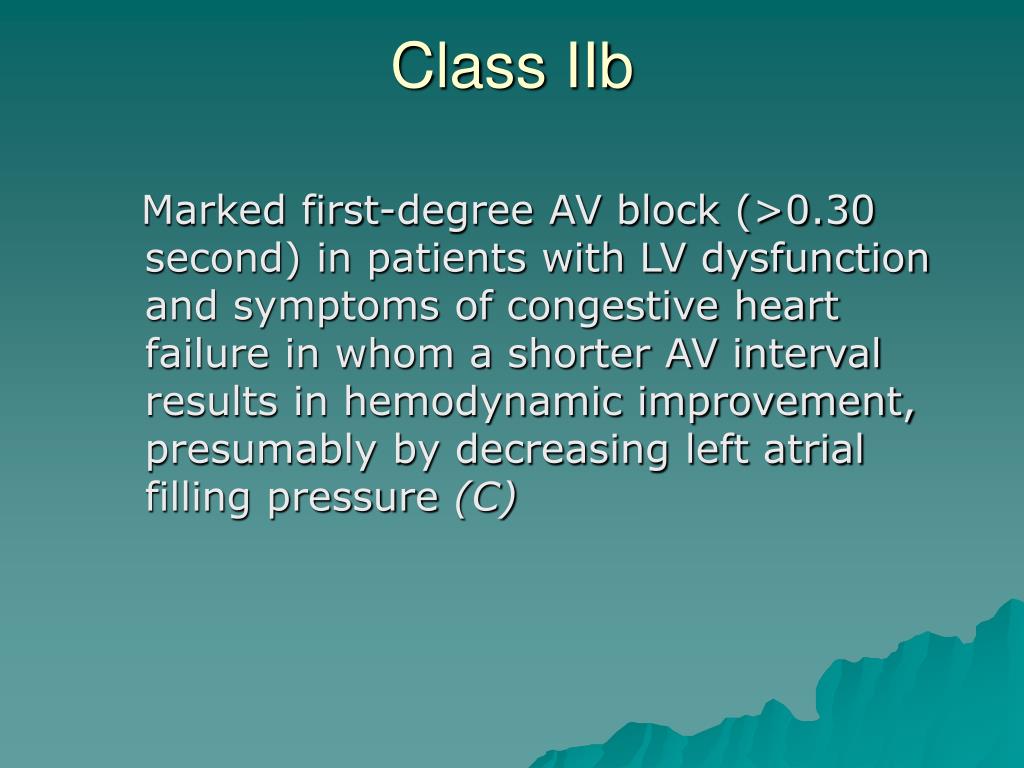 Class IIb

Marked first-degree AV block (>0.30 second) in patients with LV dysfunction and symptoms of congestive heart failure in whom a shorter AV interval results in hemodynamic improvement, presumably by decreasing left atrial filling pressure (C)